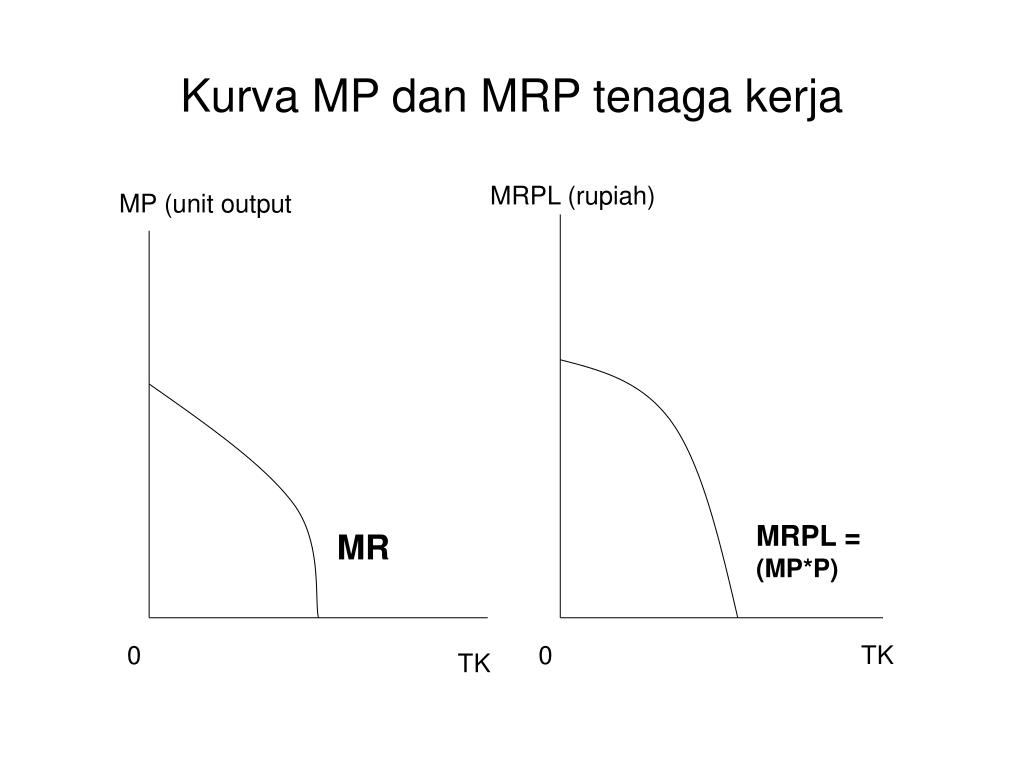 Kurva MP dan MRP tenaga kerja

MP (unit output

MR

0

TK

MRPL (rupiah)

MRPL = (MP*P)

0

TK